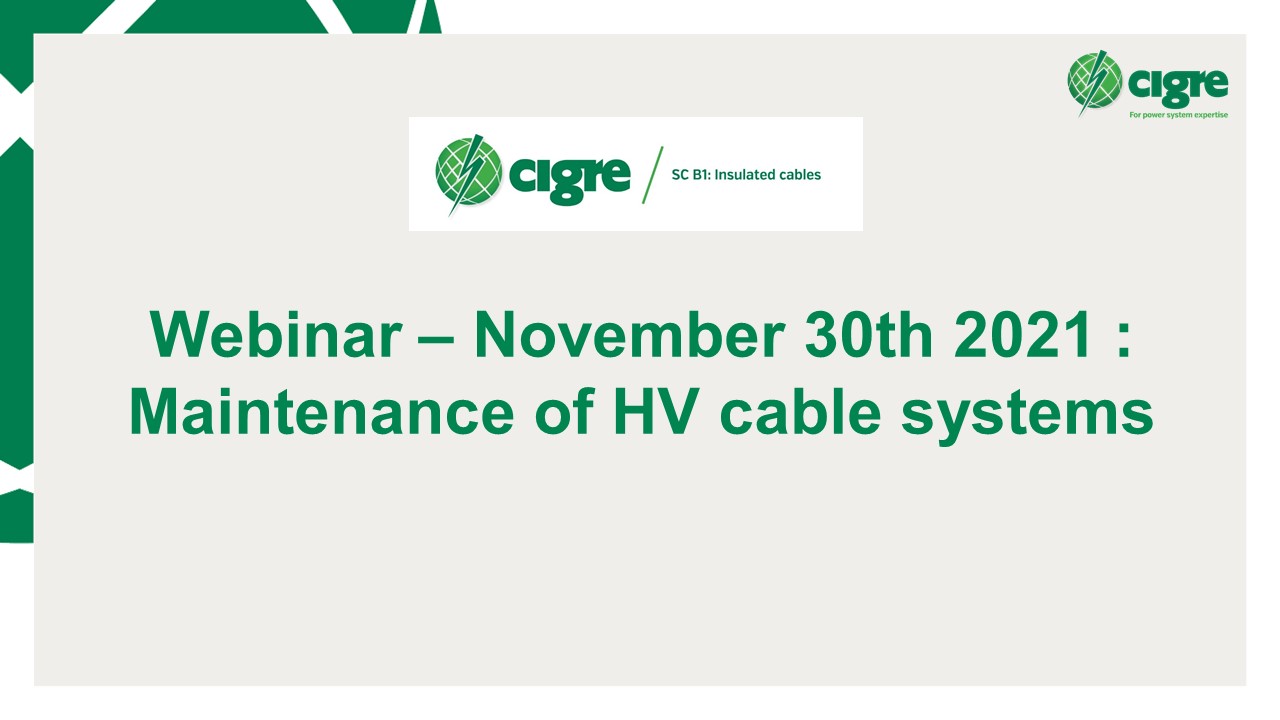 cigre
For power system expertise

cigre
SC B1: Insulated cables

Webinar – November 30th 2021 : Maintenance of HV cable systems